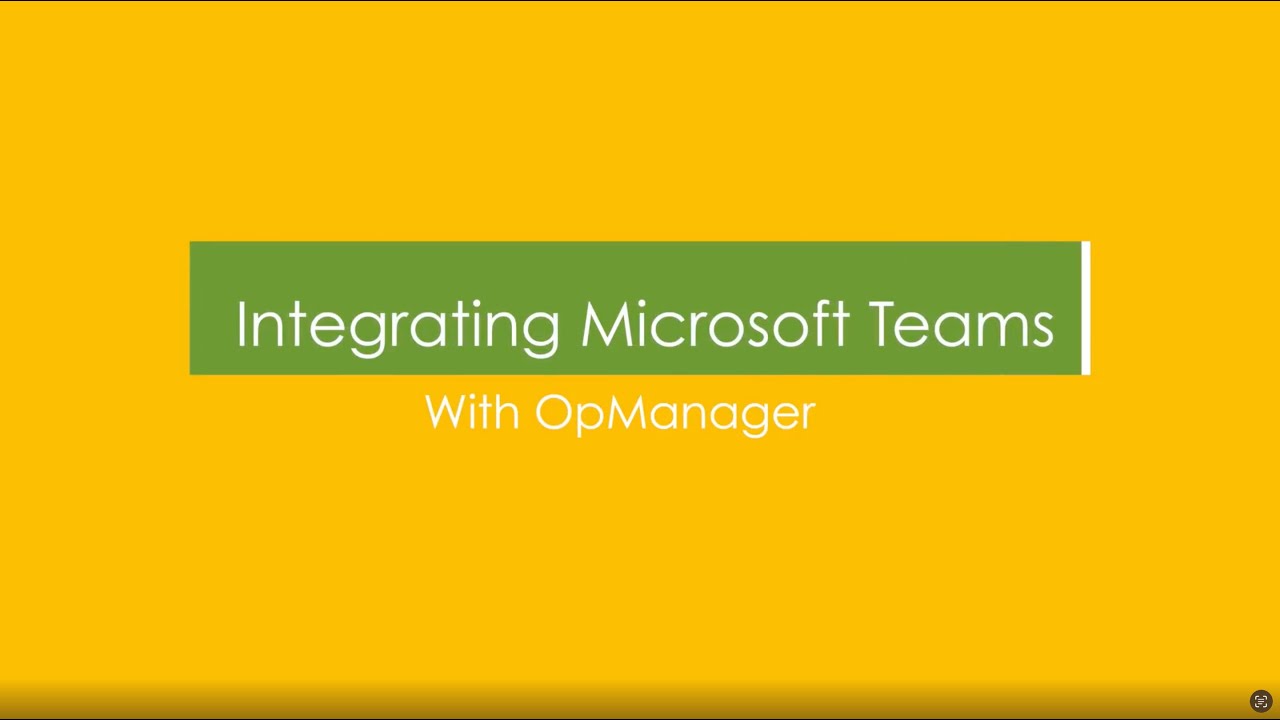 Integrating Microsoft Teams

With OpManager